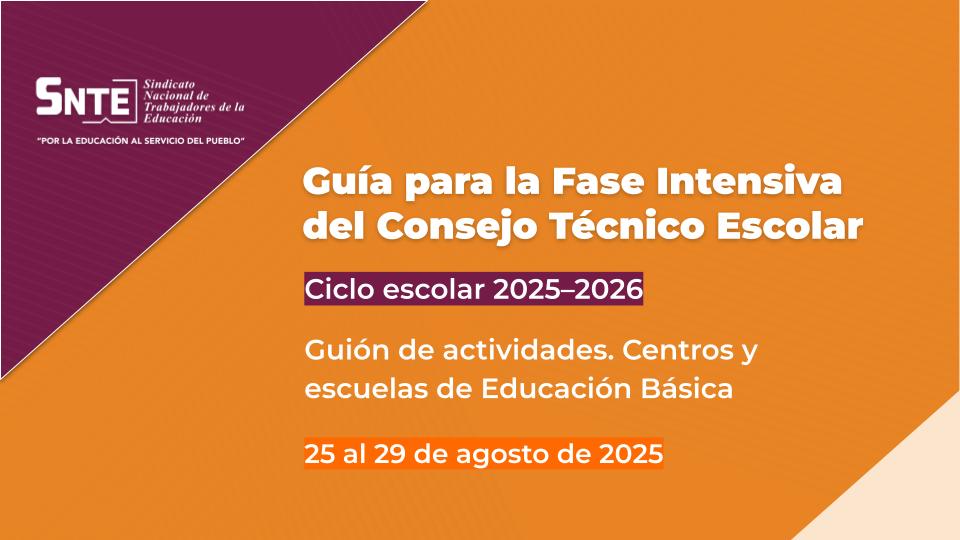 SNTE Sindicato Nacional de Trabajadores de la Educación

"POR LA EDUCACIÓN AL SERVICIO DEL PUEBLO"

Guía para la Fase Intensiva del Consejo Técnico Escolar

Ciclo escolar 2025–2026

Guión de actividades. Centros y escuelas de Educación Básica

25 al 29 de agosto de 2025